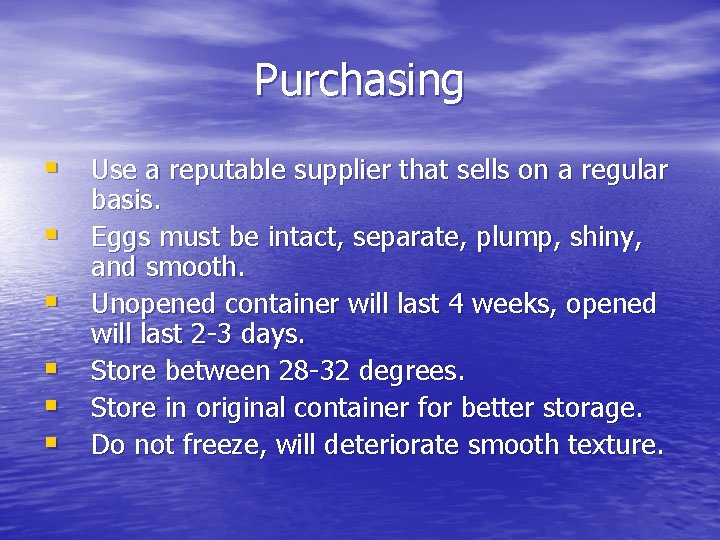 Purchasing

- Use a reputable supplier that sells on a regular basis.
- Eggs must be intact, separate, plump, shiny, and smooth.
- Unopened container will last 4 weeks, opened will last 2-3 days.
- Store between 28-32 degrees.
- Store in original container for better storage.
- Do not freeze, will deteriorate smooth texture.